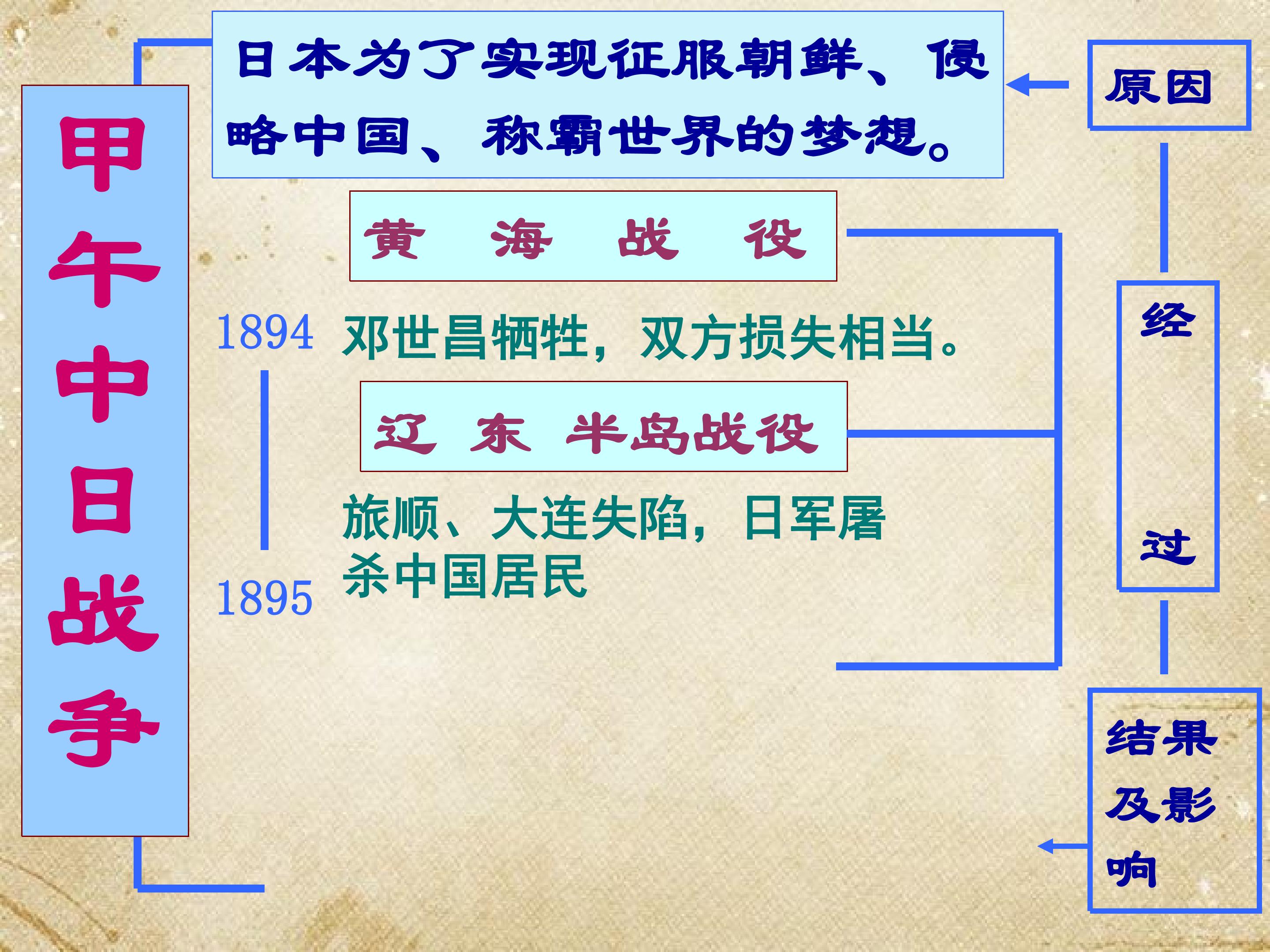 甲午中日战争

日本为了实现征服朝鲜、侵略中国、称霸世界的梦想。

原因

黄 海 战 役

1894 邓世昌牺牲，双方损失相当。

辽 东 半岛战役

旅顺、大连失陷，日军屠杀中国居民

1895

经

过

结果及影响